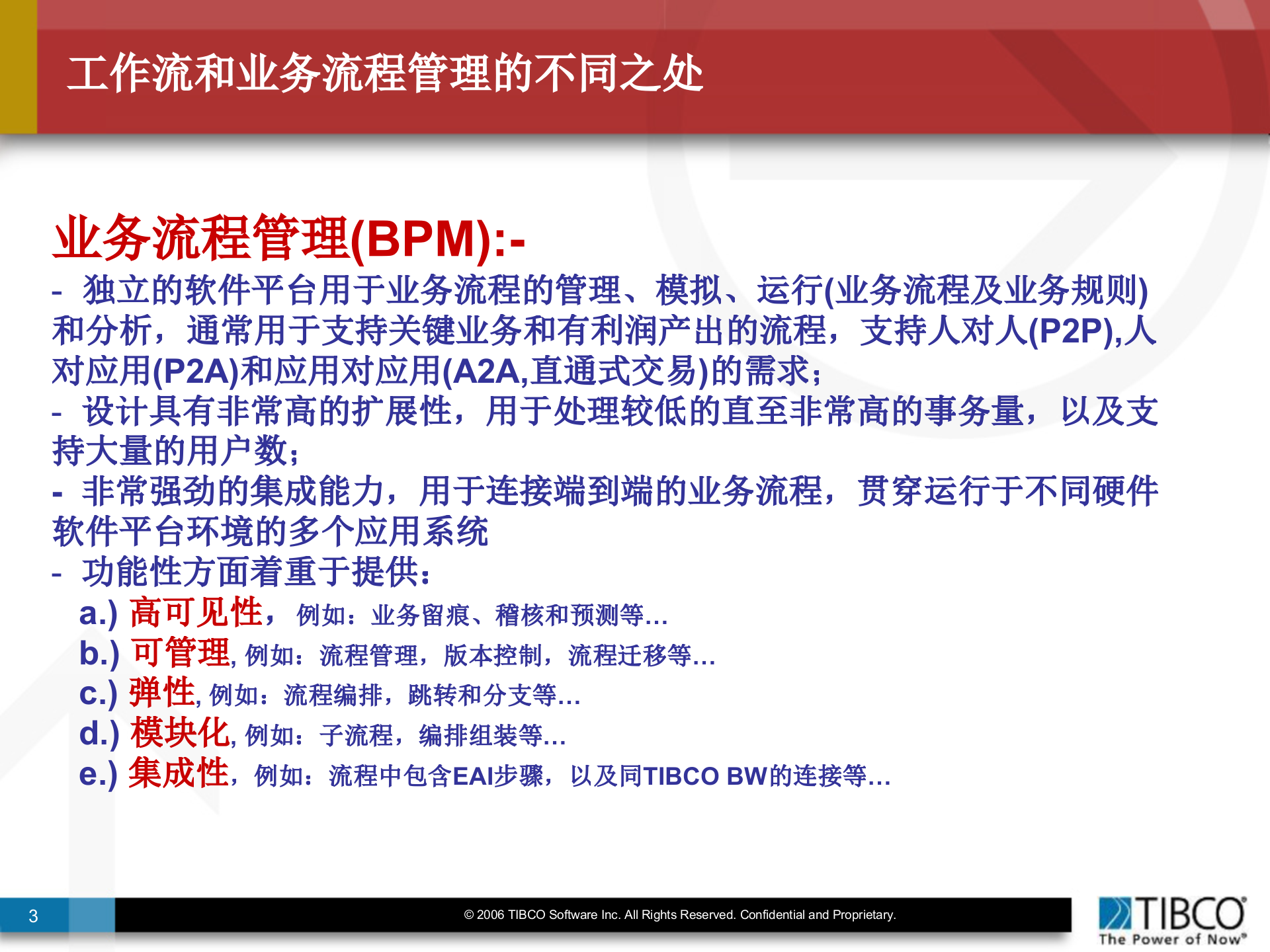 工作流和业务流程管理的不同之处

业务流程管理(BPM):-

- 独立的软件平台用于业务流程的管理、模拟、运行(业务流程及业务规则)和分析，通常用于支持关键业务和有利润产出的流程，支持人对人(P2P),人对应用(P2A)和应用对应用(A2A,直通式交易)的需求；

- 设计具有非常高的扩展性，用于处理较低的直至非常高的事务量，以及支持大量的用户数；

- 非常强劲的集成能力，用于连接端到端的业务流程，贯穿运行于不同硬件软件平台环境的多个应用系统

- 功能性方面着重于提供：

a.) 高可见性，例如：业务留痕、稽核和预测等…

b.) 可管理, 例如：流程管理，版本控制，流程迁移等…

c.) 弹性, 例如：流程编排，跳转和分支等…

d.) 模块化, 例如：子流程，编排组装等…

e.) 集成性，例如：流程中包含EAI步骤，以及同TIBCO BW的连接等…

3

© 2006 TIBCO Software Inc. All Rights Reserved. Confidential and Proprietary.

TIBCO
The Power of Now